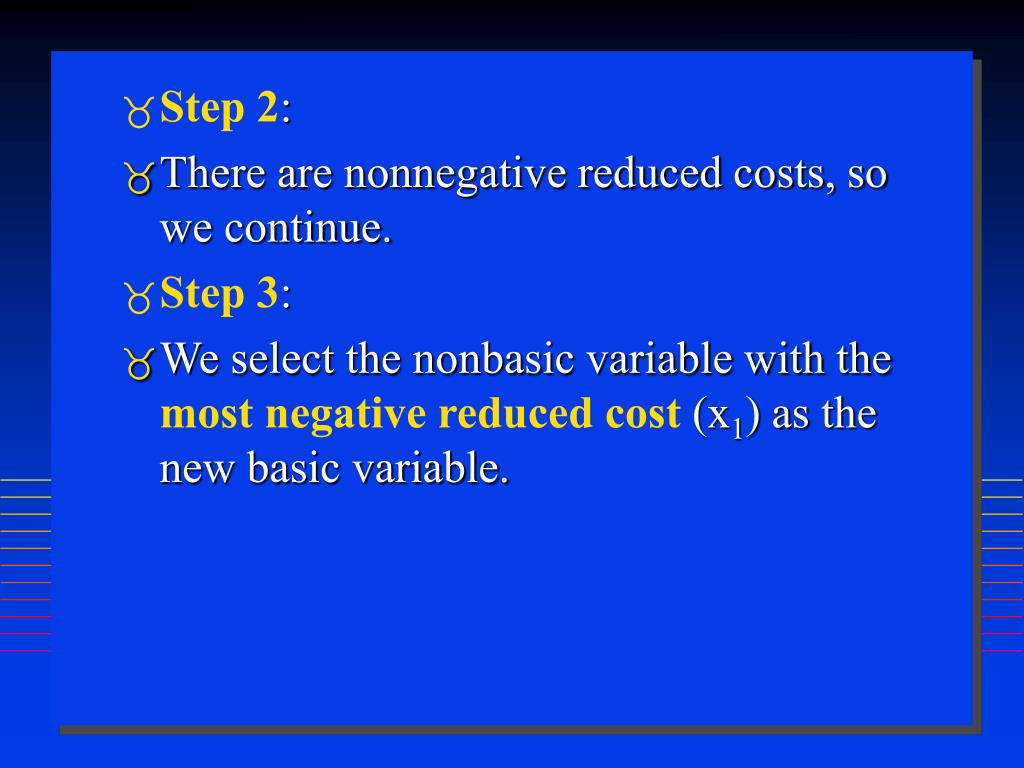 Step 2:

There are nonnegative reduced costs, so we continue.

Step 3:

We select the nonbasic variable with the most negative reduced cost ($x_1$) as the new basic variable.